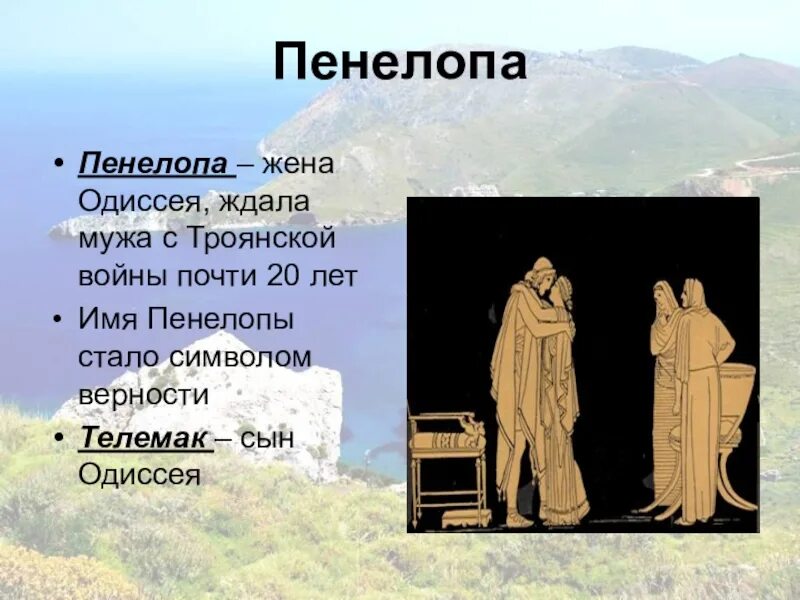 Пенелопа

• Пенелопа – жена Одиссея, ждала мужа с Троянской войны почти 20 лет

• Имя Пенелопы стало символом верности

• Телемак – сын Одиссея